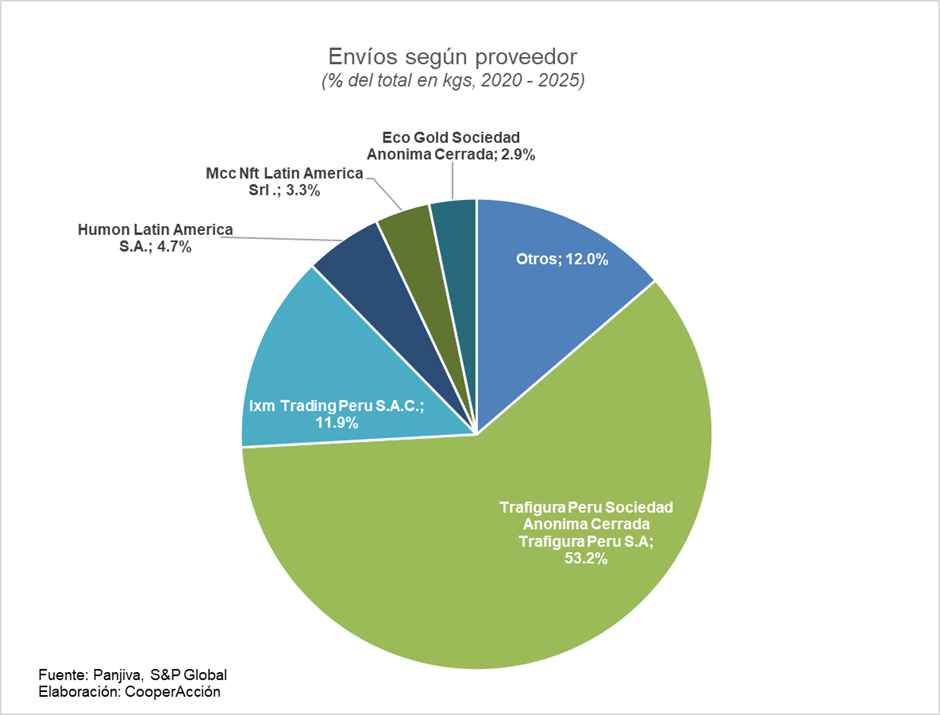 Envíos según proveedor
(% del total en kgs, 2020 - 2025)

Eco Gold Sociedad Anonima Cerrada; 2.9%

Mcc Nft Latin America Srl .; 3.3%

Humon Latin America S.A.; 4.7%

Otros; 12.0%

Ixm Trading Peru S.A.C.; 11.9%

Trafigura Peru Sociedad Anonima Cerrada Trafigura Peru S.A; 53.2%

Fuente: Panjiva, S&P Global
Elaboración: CooperAcción